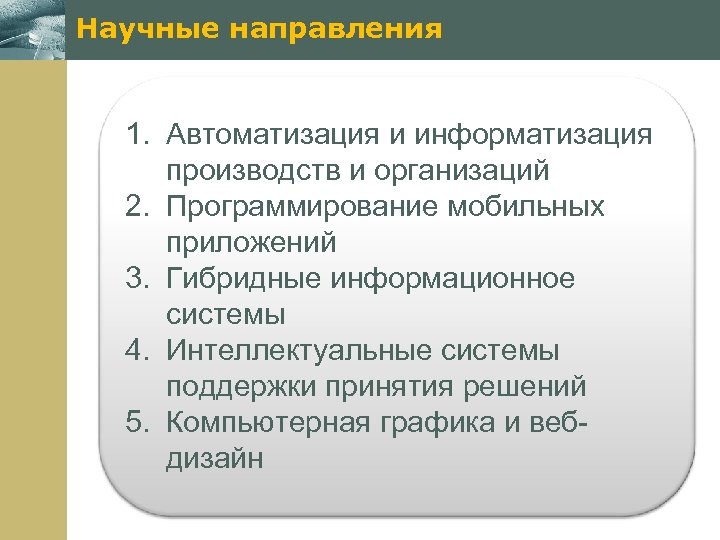 Научные направления

1. Автоматизация и информатизация производств и организаций
2. Программирование мобильных приложений
3. Гибридные информационное системы
4. Интеллектуальные системы поддержки принятия решений
5. Компьютерная графика и веб-дизайн